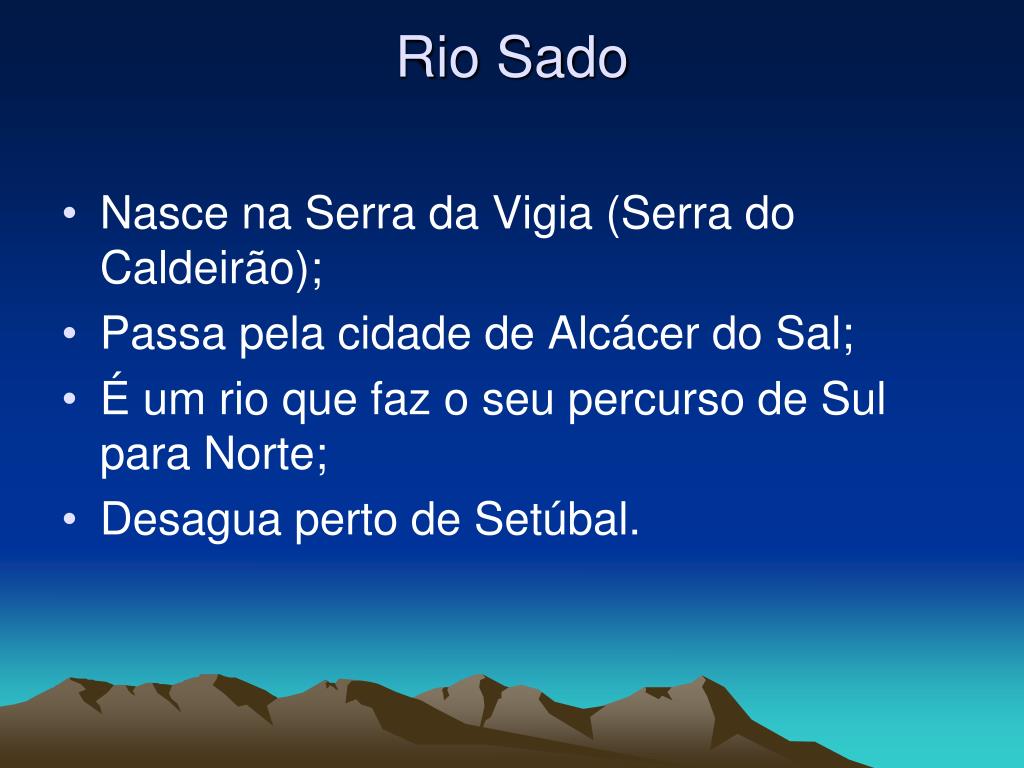 Rio Sado

• Nasce na Serra da Vigia (Serra do Caldeirão);
• Passa pela cidade de Alcácer do Sal;
• É um rio que faz o seu percurso de Sul para Norte;
• Desagua perto de Setúbal.